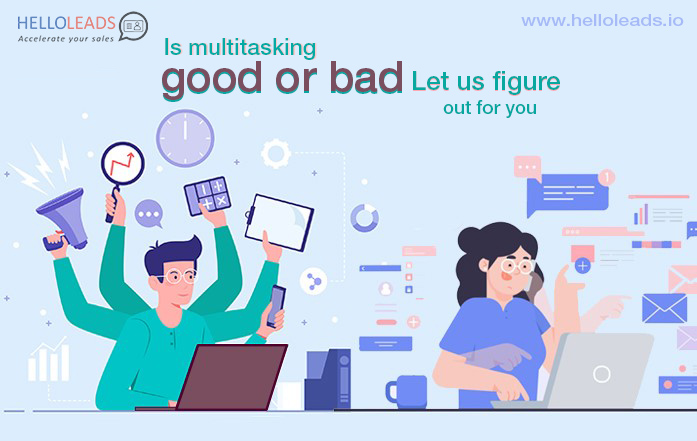 HELLOLEADS
Accelerate your sales

www.helloleads.io

Is multitasking
good or bad Let us figure out for you

1